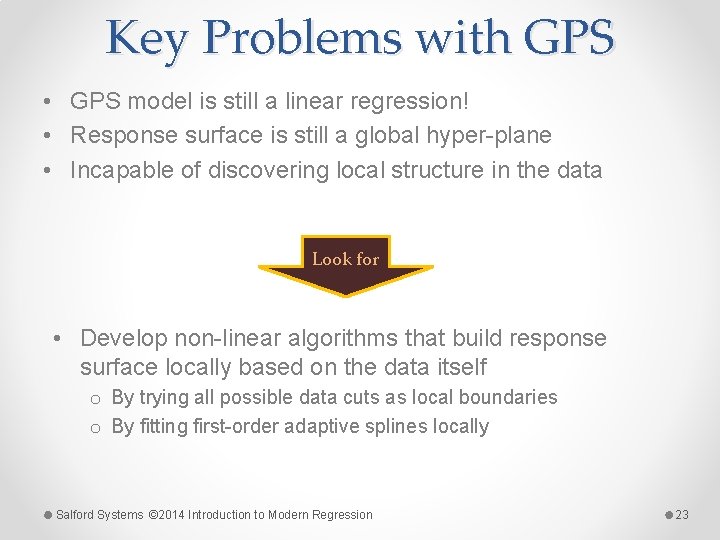 Key Problems with GPS

• GPS model is still a linear regression!
• Response surface is still a global hyper-plane
• Incapable of discovering local structure in the data

Look for

• Develop non-linear algorithms that build response surface locally based on the data itself
o By trying all possible data cuts as local boundaries
o By fitting first-order adaptive splines locally

Salford Systems ©2014 Introduction to Modern Regression

23